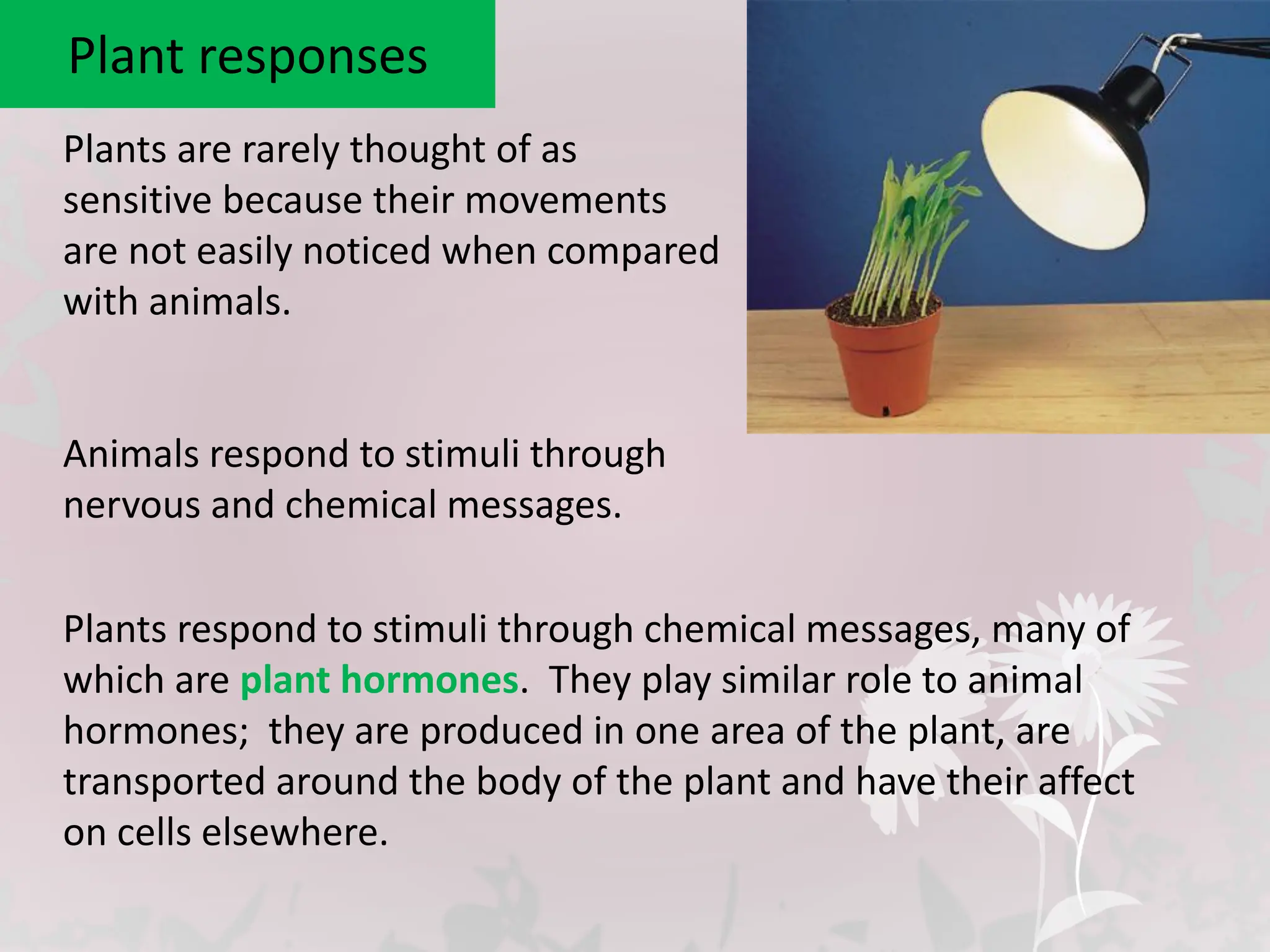 Plant responses

Plants are rarely thought of as sensitive because their movements are not easily noticed when compared with animals.

Animals respond to stimuli through nervous and chemical messages.

Plants respond to stimuli through chemical messages, many of which are plant hormones.  They play similar role to animal hormones;  they are produced in one area of the plant, are transported around the body of the plant and have their affect on cells elsewhere.